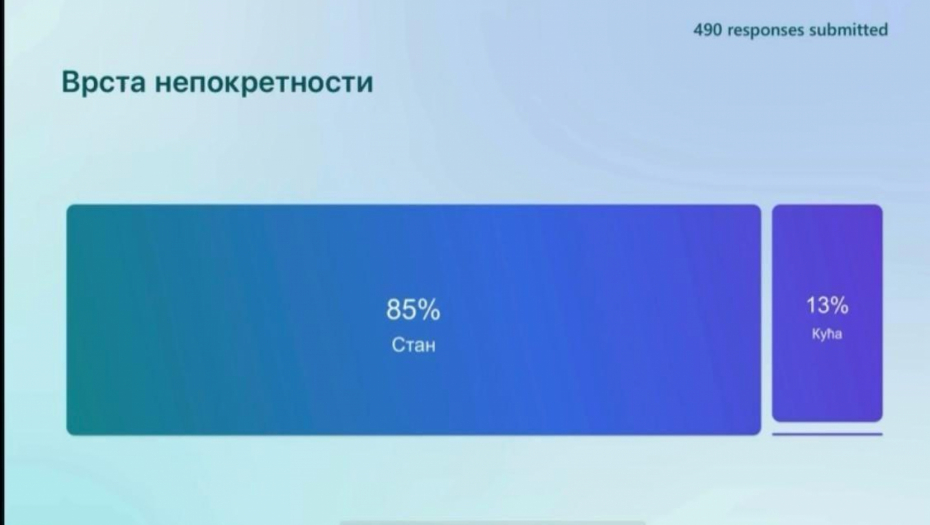 490 responses submitted

Врста непокретности

85%
Стан

13%
Кућа